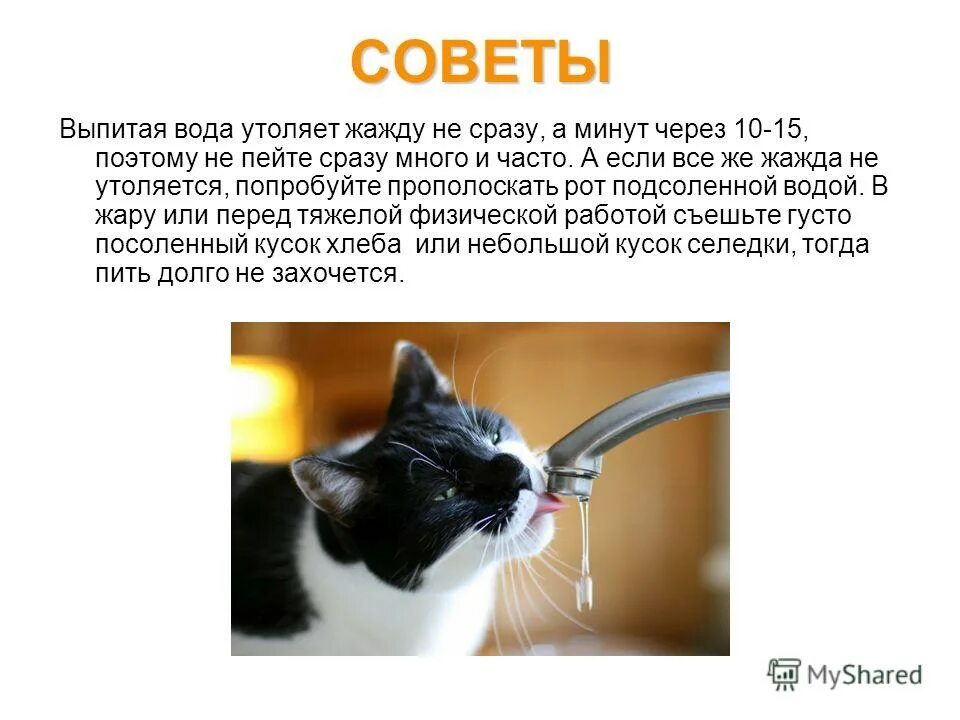 СОВЕТЫ

Выпитая вода утоляет жажду не сразу, а минут через 10-15, поэтому не пейте сразу много и часто. А если все же жажда не утоляется, попробуйте прополоскать рот подсоленной водой. В жару или перед тяжелой физической работой съешьте густо посоленный кусок хлеба или небольшой кусок селедки, тогда пить долго не захочется.

MyShared